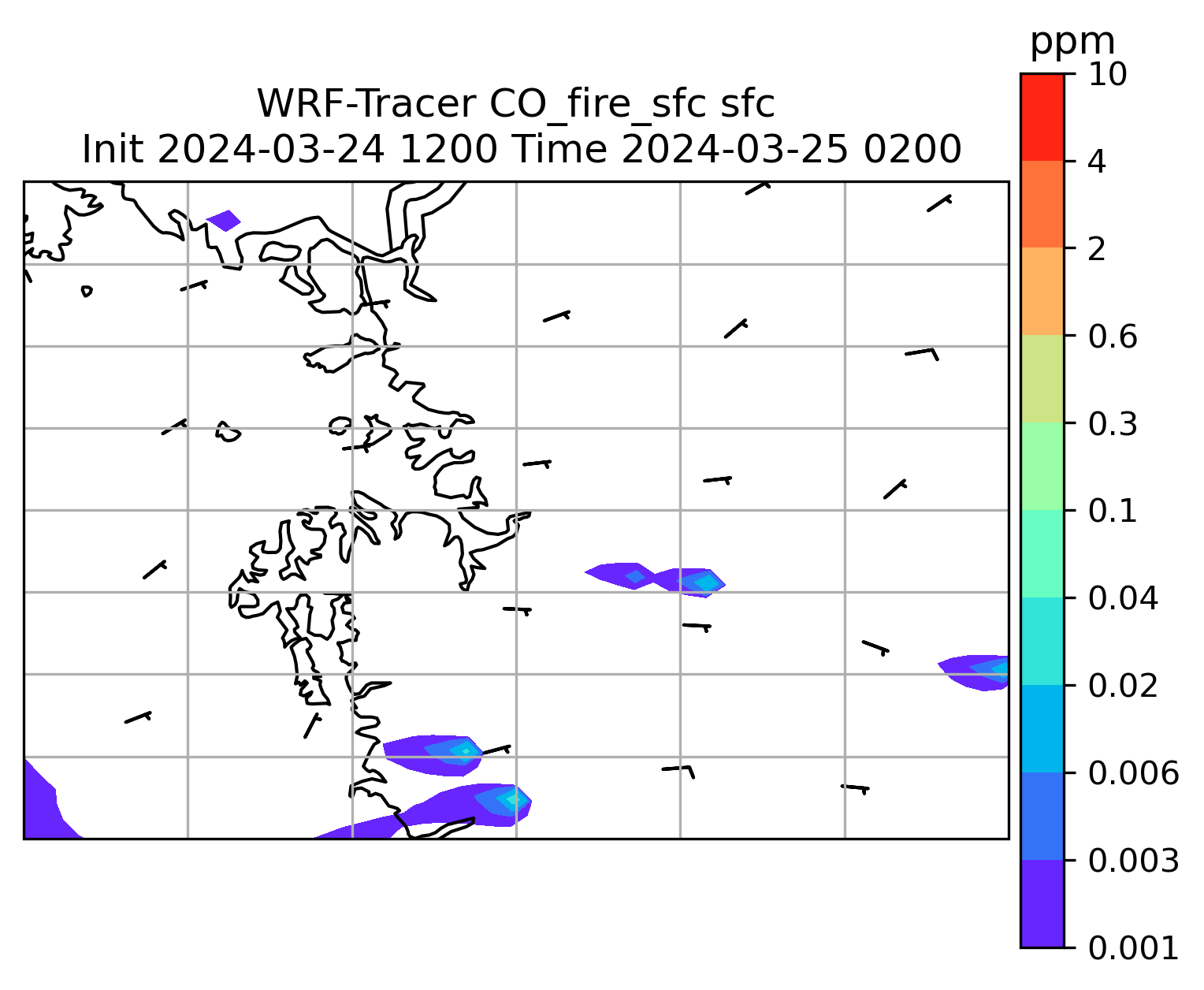 WRF-Tracer CO_fire_sfc sfc
Init 2024-03-24 1200 Time 2024-03-25 0200

ppm
10
4
2
0.6
0.3
0.1
0.04
0.02
0.006
0.003
0.001